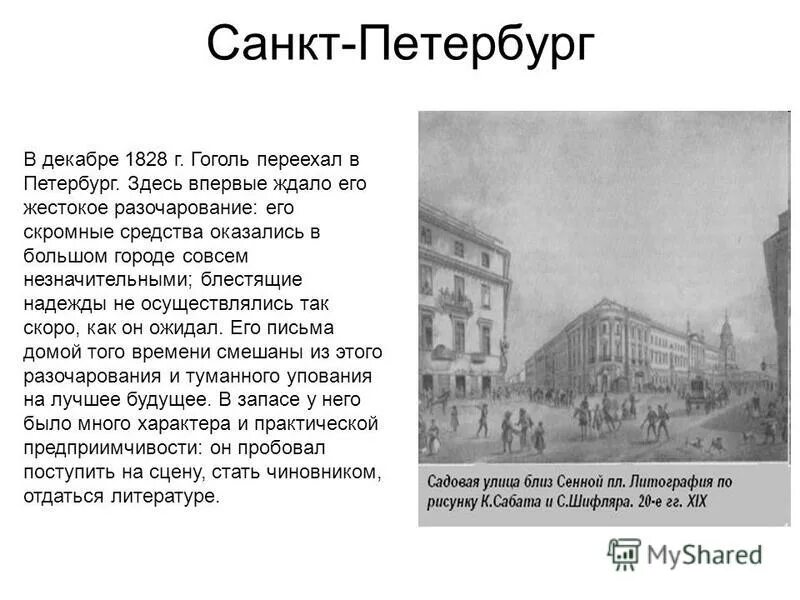 Санкт-Петербург

В декабре 1828 г. Гоголь переехал в Петербург. Здесь впервые ждало его жестокое разочарование: его скромные средства оказались в большом городе совсем незначительными; блестящие надежды не осуществлялись так скоро, как он ожидал. Его письма домой того времени смешаны из этого разочарования и туманного упования на лучшее будущее. В запасе у него было много характера и практической предприимчивости: он пробовал поступить на сцену, стать чиновником, отдаться литературе.

Садовая улица близ Сенной пл. Литография по рисунку К.Сабата и С.Шифляра. 20-е гг. XIX

MyShared